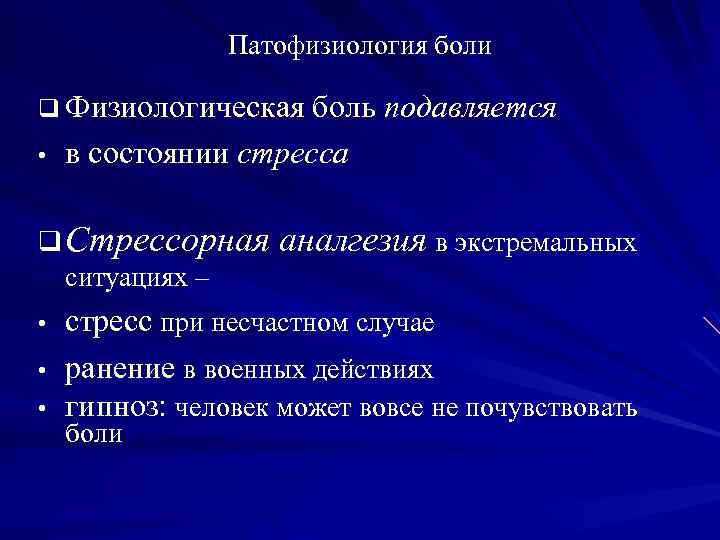 Патофизиология боли

❑ Физиологическая боль подавляется

• в состоянии стресса

❑ Стрессорная аналгезия в экстремальных ситуациях –

• стресс при несчастном случае

• ранение в военных действиях

• гипноз: человек может вовсе не почувствовать боли